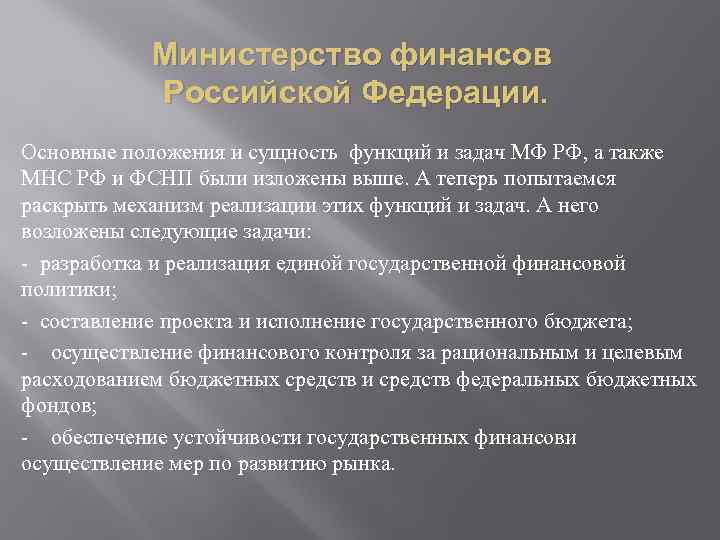 Министерство финансов Российской Федерации.

Основные положения и сущность функций и задач МФ РФ, а также МНС РФ и ФСНП были изложены выше. А теперь попытаемся раскрыть механизм реализации этих функций и задач. А него возложены следующие задачи:

- разработка и реализация единой государственной финансовой политики;

- составление проекта и исполнение государственного бюджета;

- осуществление финансового контроля за рациональным и целевым расходованием бюджетных средств и средств федеральных бюджетных фондов;

- обеспечение устойчивости государственных финансови осуществление мер по развитию рынка.